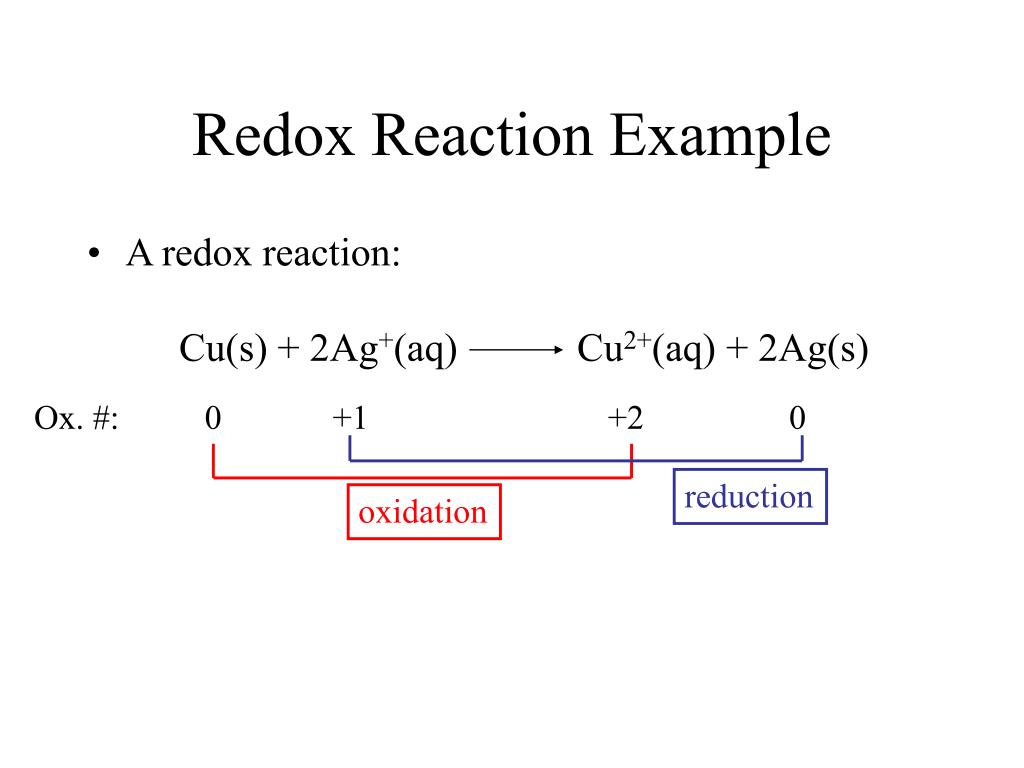 Redox Reaction Example

• A redox reaction:

$Cu(s) + 2Ag^{+}(aq) \longrightarrow Cu^{2+}(aq) + 2Ag(s)$

Ox. #: 0 +1 +2 0

oxidation

reduction